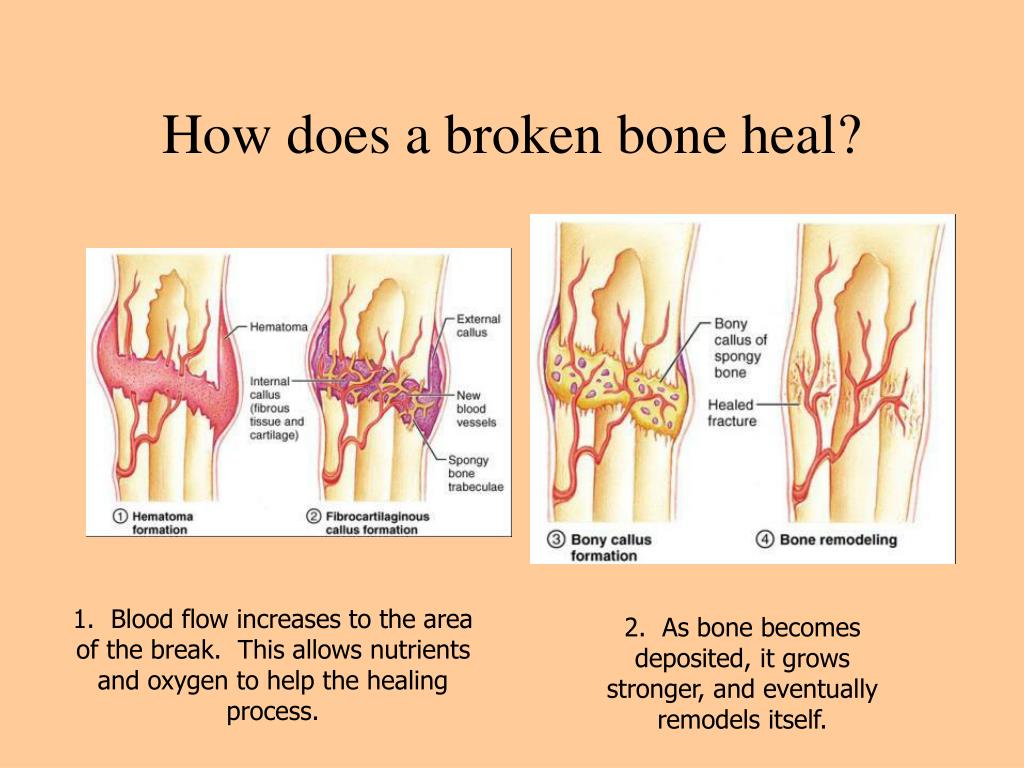 How does a broken bone heal?

Hematoma

Internal callus (fibrous tissue and cartilage)

External callus

New blood vessels

Spongy bone trabeculae

① Hematoma formation

② Fibrocartilaginous callus formation

Bony callus of spongy bone

Healed fracture

③ Bony callus formation

④ Bone remodeling

1. Blood flow increases to the area of the break. This allows nutrients and oxygen to help the healing process.

2. As bone becomes deposited, it grows stronger, and eventually remodels itself.